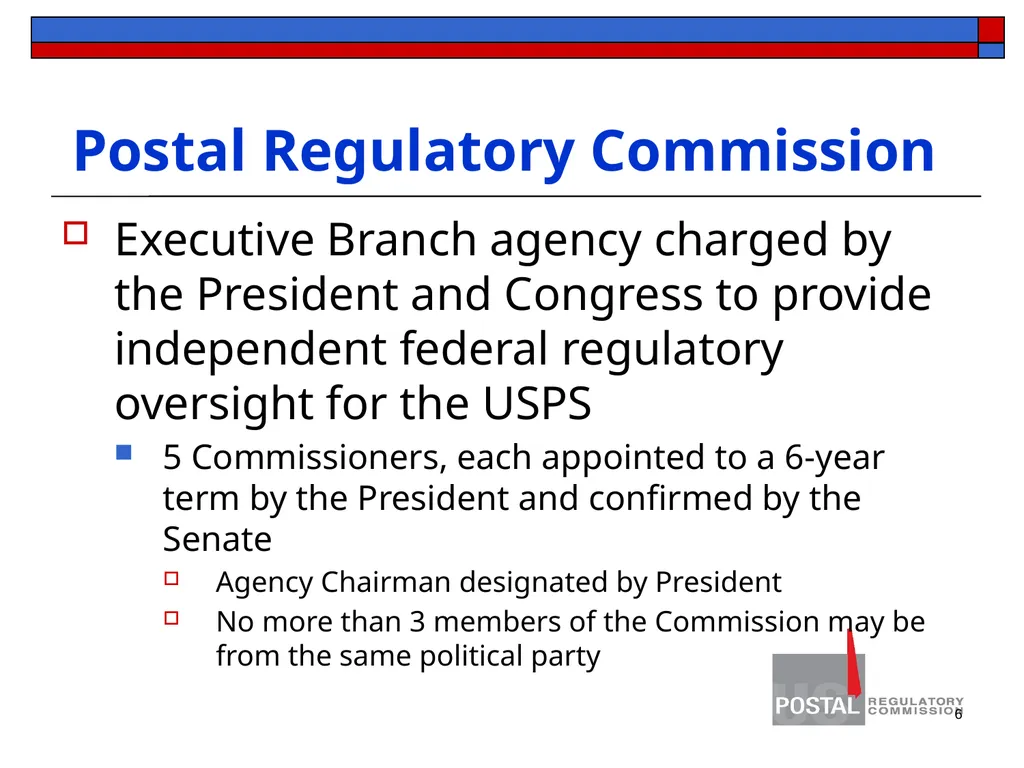 Postal Regulatory Commission

Executive Branch agency charged by the President and Congress to provide independent federal regulatory oversight for the USPS

5 Commissioners, each appointed to a 6-year term by the President and confirmed by the Senate

Agency Chairman designated by President

No more than 3 members of the Commission may be from the same political party

POSTAL REGULATORY COMMISSION

6